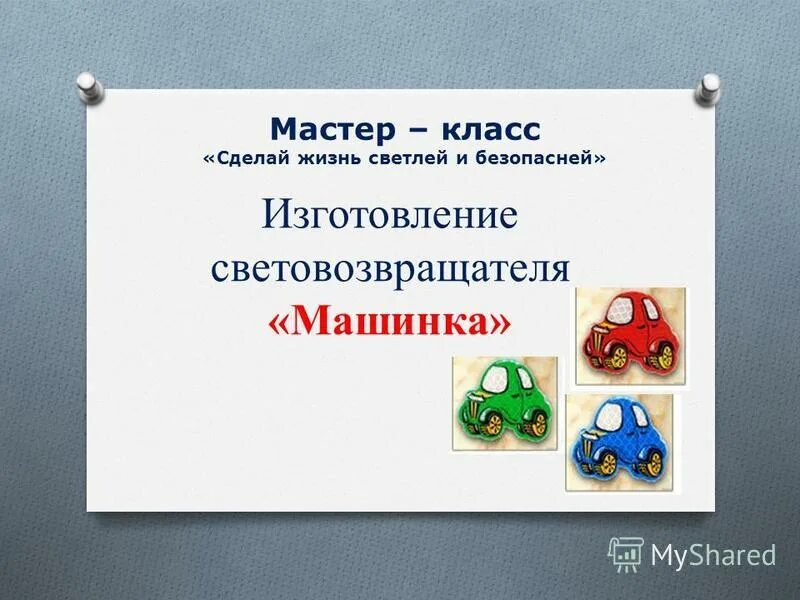 Мастер – класс
«Сделай жизнь светлей и безопасней»

Изготовление световозвращателя «Машинка»

MyShared